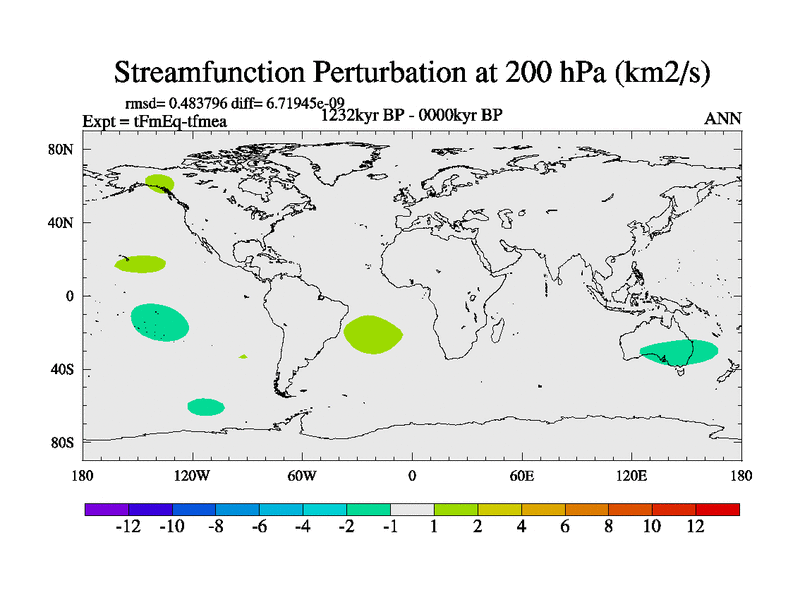 Streamfunction Perturbation at 200 hPa (km2/s)

rmsd= 0.483796 diff= 6.71945e-09
Expt = tFmEq-tfmea
1232kyr BP - 0000kyr BP
ANN

80N
40N
0
40S
80S

180
120W
60W
0
60E
120E
180

-12 -10 -8 -6 -4 -2 -1 1 2 4 6 8 10 12